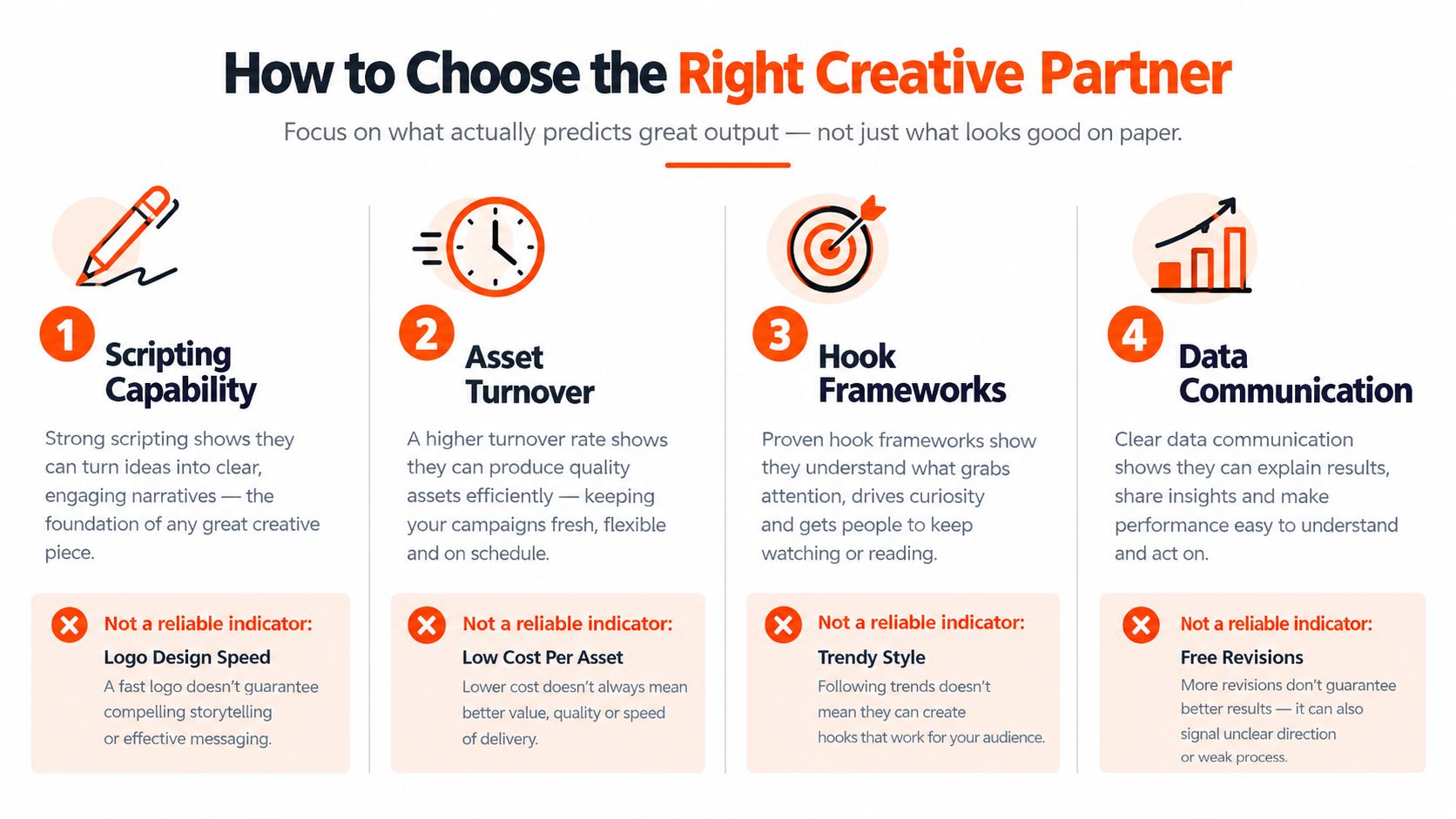 How to Choose the Right Creative Partner

Focus on what actually predicts great output — not just what looks good on paper.

1 Scripting Capability

Strong scripting shows they can turn ideas into clear, engaging narratives — the foundation of any great creative piece.

Not a reliable indicator:
Logo Design Speed
A fast logo doesn't guarantee compelling storytelling or effective messaging.

2 Asset Turnover

A higher turnover rate shows they can produce quality assets efficiently — keeping your campaigns fresh, flexible and on schedule.

Not a reliable indicator:
Low Cost Per Asset
Lower cost doesn't always mean better value, quality or speed of delivery.

3 Hook Frameworks

Proven hook frameworks show they understand what grabs attention, drives curiosity and gets people to keep watching or reading.

Not a reliable indicator:
Trendy Style
Following trends doesn't mean they can create hooks that work for your audience.

4 Data Communication

Clear data communication shows they can explain results, share insights and make performance easy to understand and act on.

Not a reliable indicator:
Free Revisions
More revisions don't guarantee better results — it can also signal unclear direction or weak process.